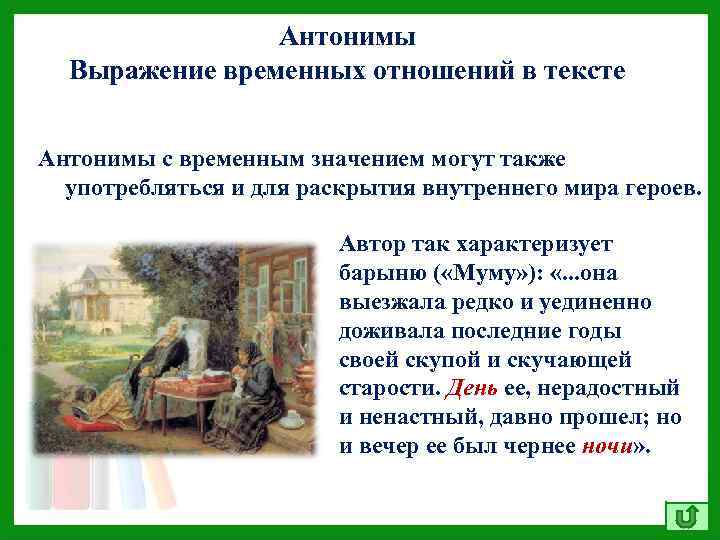 Антонимы
Выражение временных отношений в тексте

Антонимы с временным значением могут также употребляться и для раскрытия внутреннего мира героев.

Автор так характеризует барыню («Муму»): «...она выезжала редко и уединенно доживала последние годы своей скупой и скучающей старости. День ее, нерадостный и ненастный, давно прошел; но и вечер ее был чернее ночи».